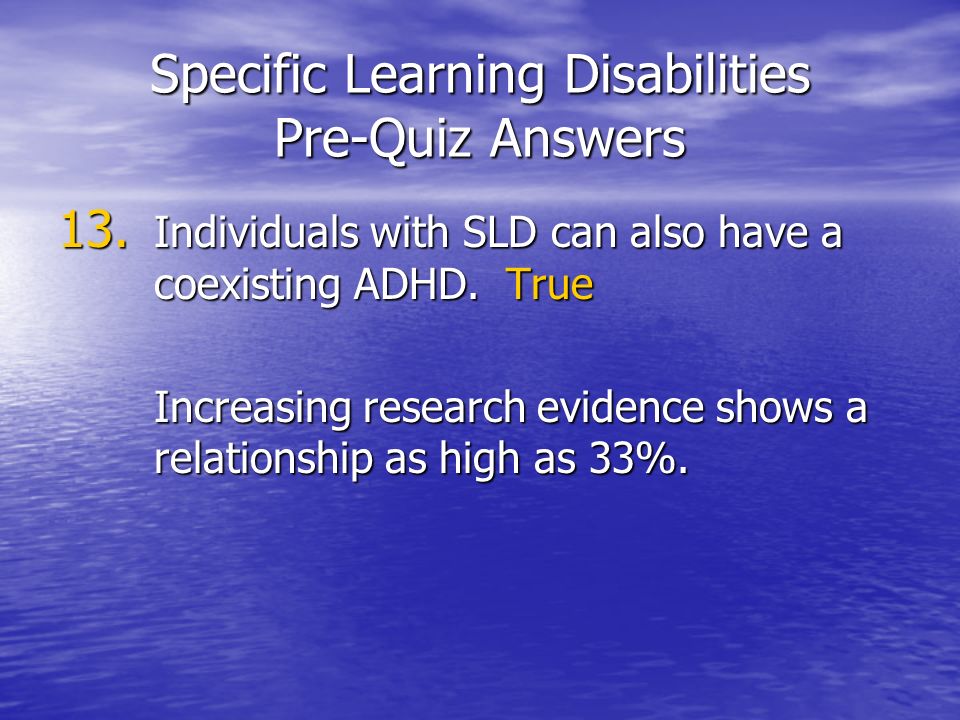 Specific Learning Disabilities
Pre-Quiz Answers

13. Individuals with SLD can also have a coexisting ADHD. True

Increasing research evidence shows a relationship as high as 33%.